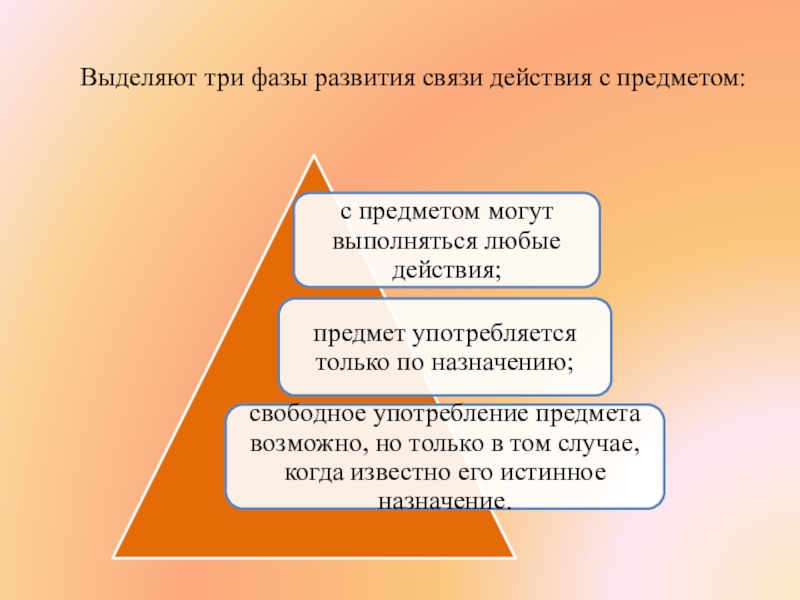 Выделяют три фазы развития связи действия с предметом:

с предметом могут выполняться любые действия;

предмет употребляется только по назначению;

свободное употребление предмета возможно, но только в том случае, когда известно его истинное назначение.